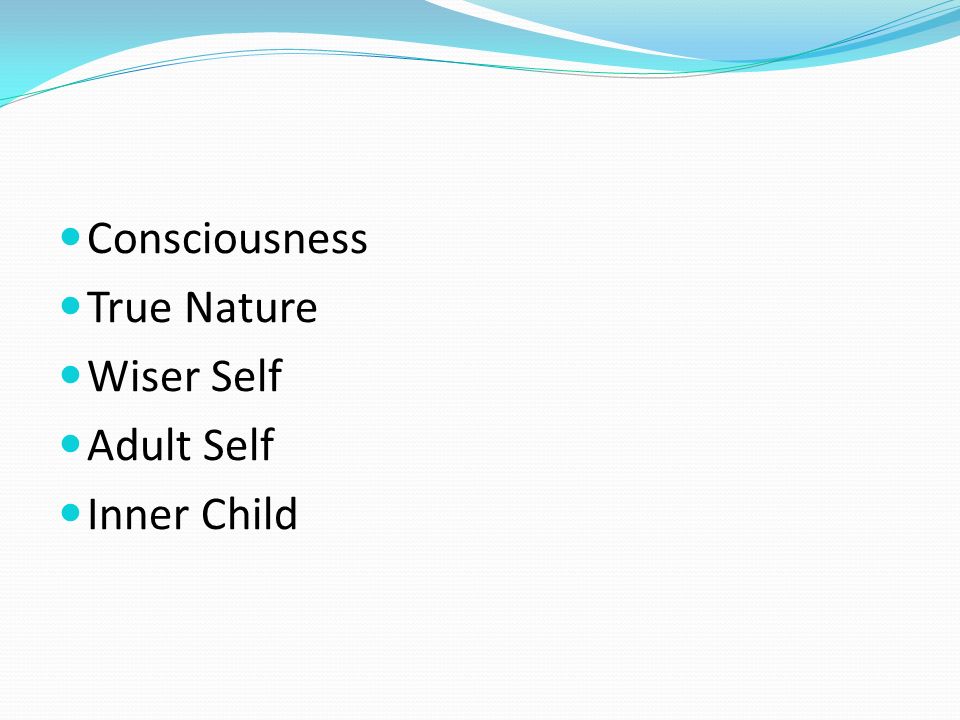 - Consciousness
- True Nature
- Wiser Self
- Adult Self
- Inner Child